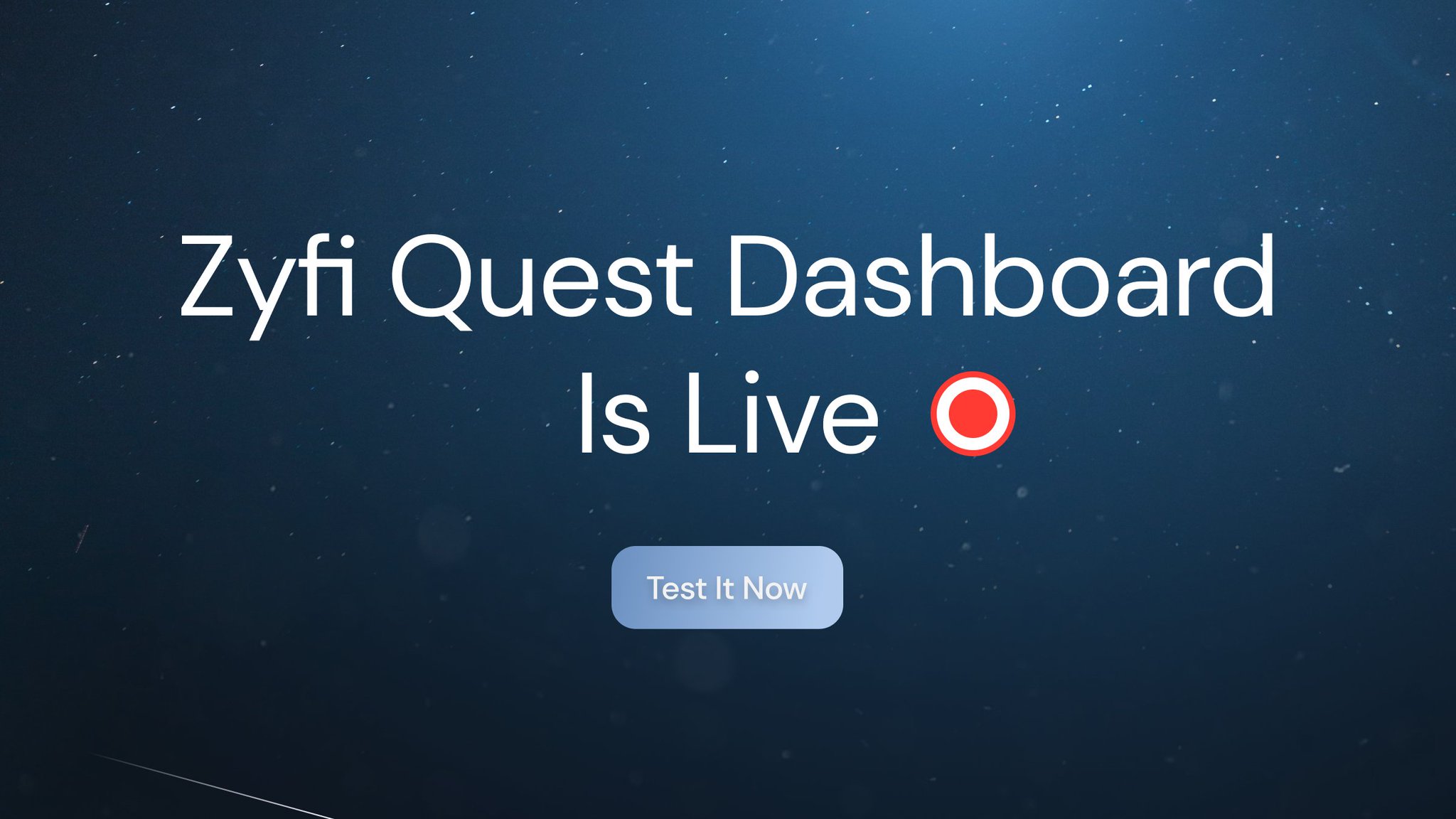 Zyfi Quest Dashboard Is Live

Test It Now